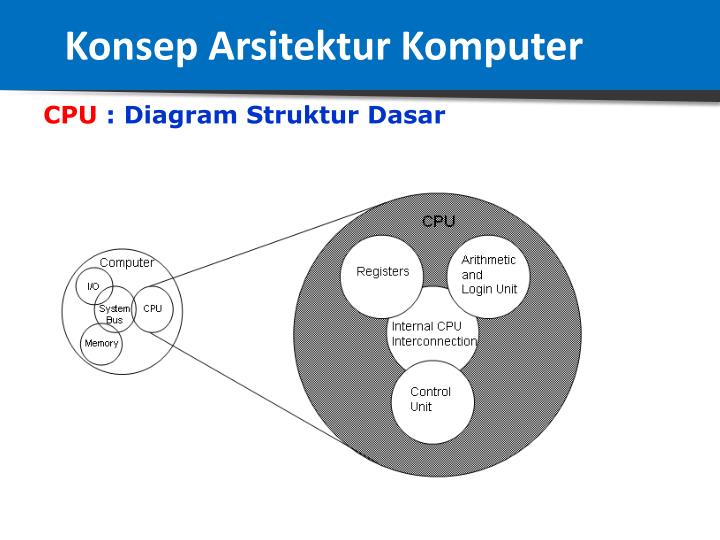 Konsep Arsitektur Komputer

CPU : Diagram Struktur Dasar

Computer
I/O
System Bus
CPU
Memory

CPU
Registers
Arithmetic and Login Unit
Internal CPU Interconnection
Control Unit